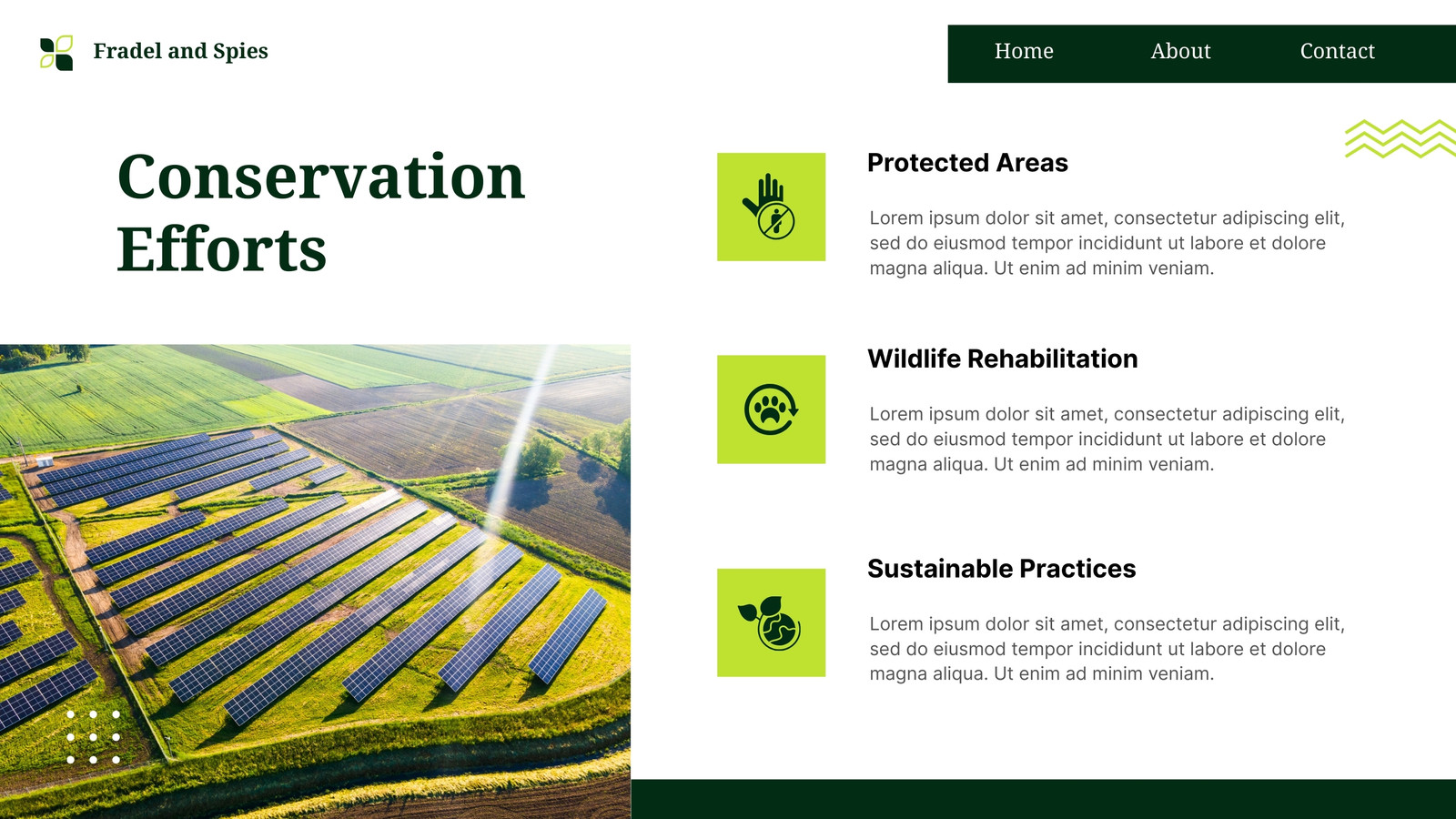 Fradel and Spies

Home About Contact

Conservation Efforts

Protected Areas

Lorem ipsum dolor sit amet, consectetur adipiscing elit, sed do eiusmod tempor incididunt ut labore et dolore magna aliqua. Ut enim ad minim veniam.

Wildlife Rehabilitation

Lorem ipsum dolor sit amet, consectetur adipiscing elit, sed do eiusmod tempor incididunt ut labore et dolore magna aliqua. Ut enim ad minim veniam.

Sustainable Practices

Lorem ipsum dolor sit amet, consectetur adipiscing elit, sed do eiusmod tempor incididunt ut labore et dolore magna aliqua. Ut enim ad minim veniam.